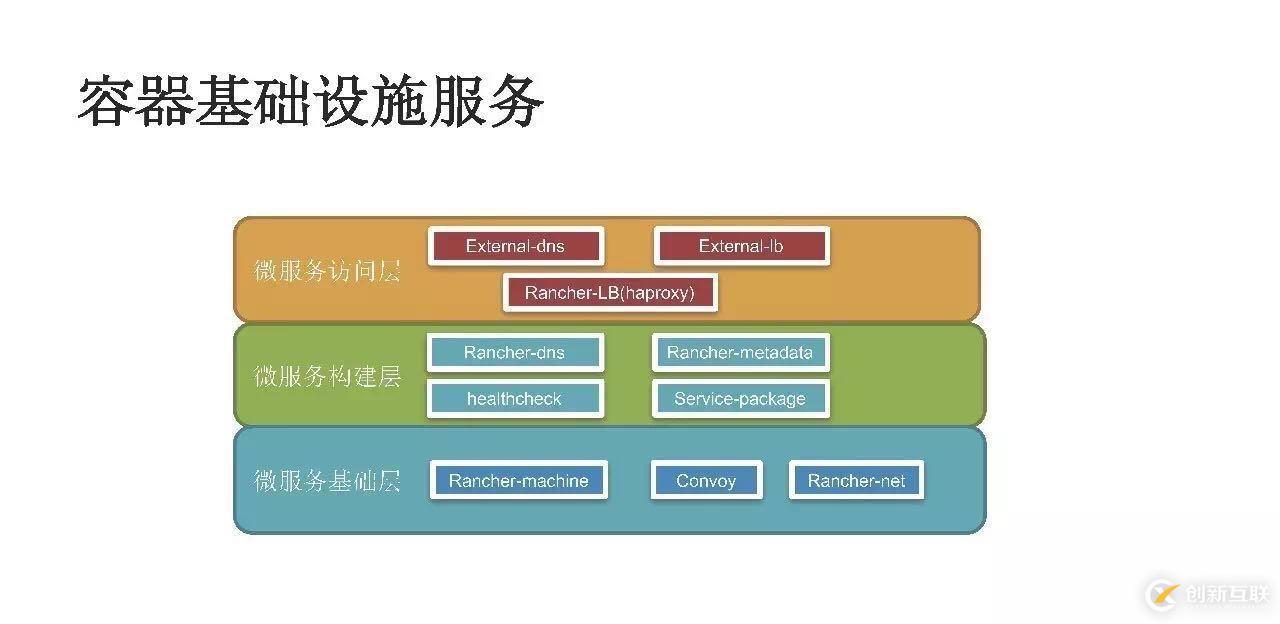 容器基础设施服务

微服务访问层
External-dns
External-lb
Rancher-LB(haproxy)

微服务构建层
Rancher-dns
Rancher-metadata
healthcheck
Service-package

微服务基础层
Rancher-machine
Convoy
Rancher-net

创新互联